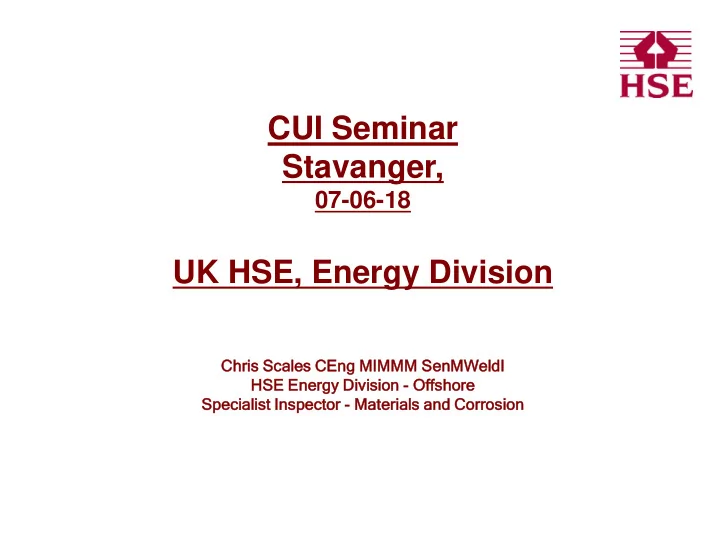 HSE

CUI Seminar
Stavanger,
07-06-18

UK HSE, Energy Division

Chris Scales CEng MIMMM SenMWeldI
HSE Energy Division - Offshore
Specialist Inspector - Materials and Corrosion